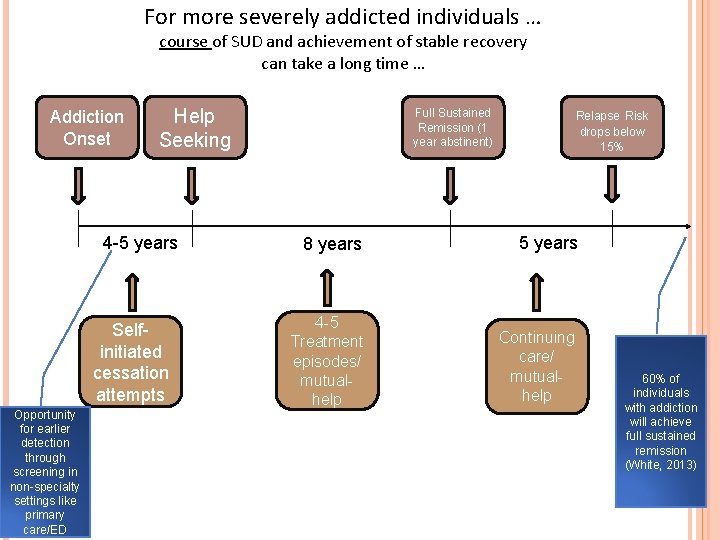 For more severely addicted individuals …
course of SUD and achievement of stable recovery can take a long time …

Addiction Onset

Help Seeking

Full Sustained Remission (1 year abstinent)

Relapse Risk drops below 15%

4-5 years

8 years

5 years

Self-initiated cessation attempts

4-5 Treatment episodes/ mutual-help

Continuing care/ mutual-help

Opportunity for earlier detection through screening in non-specialty settings like primary care/ED

60% of individuals with addiction will achieve full sustained remission (White, 2013)